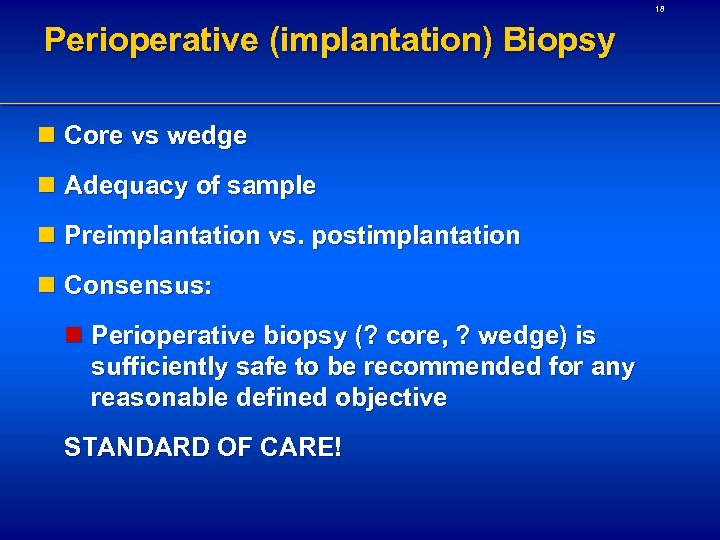 18

Perioperative (implantation) Biopsy

Core vs wedge

Adequacy of sample

Preimplantation vs. postimplantation

Consensus:

Perioperative biopsy (? core, ? wedge) is sufficiently safe to be recommended for any reasonable defined objective

STANDARD OF CARE!